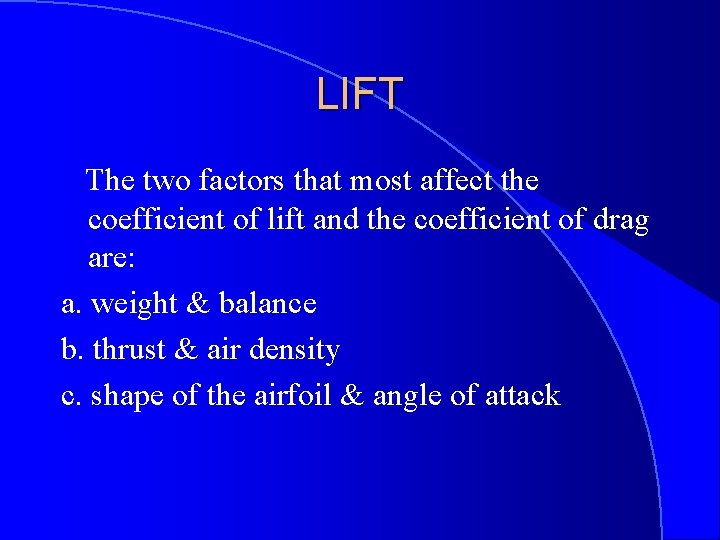 LIFT

The two factors that most affect the coefficient of lift and the coefficient of drag are:

a. weight & balance

b. thrust & air density

c. shape of the airfoil & angle of attack